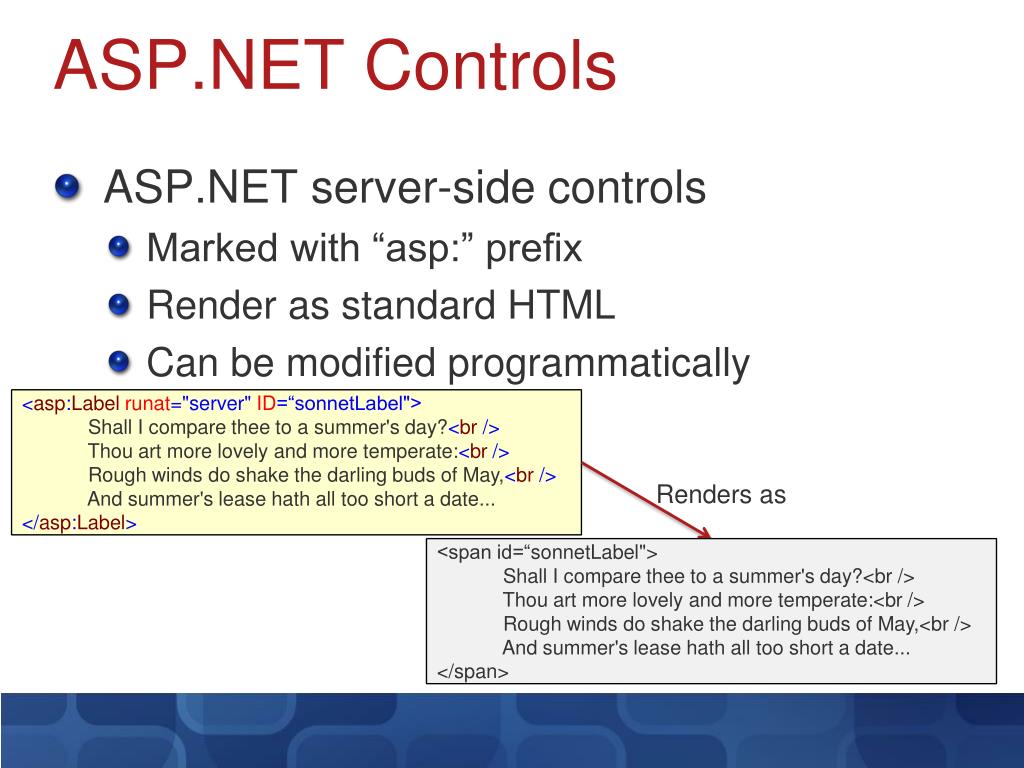 ASP.NET Controls

ASP.NET server-side controls

Marked with “asp:” prefix

Render as standard HTML

Can be modified programmatically

<asp:Label runat="server" ID=“sonnetLabel">
Shall I compare thee to a summer's day?<br />
Thou art more lovely and more temperate:<br />
Rough winds do shake the darling buds of May,<br />
And summer's lease hath all too short a date...
</asp:Label>

Renders as

<span id=“sonnetLabel">
Shall I compare thee to a summer's day?<br />
Thou art more lovely and more temperate:<br />
Rough winds do shake the darling buds of May,<br />
And summer's lease hath all too short a date...
</span>